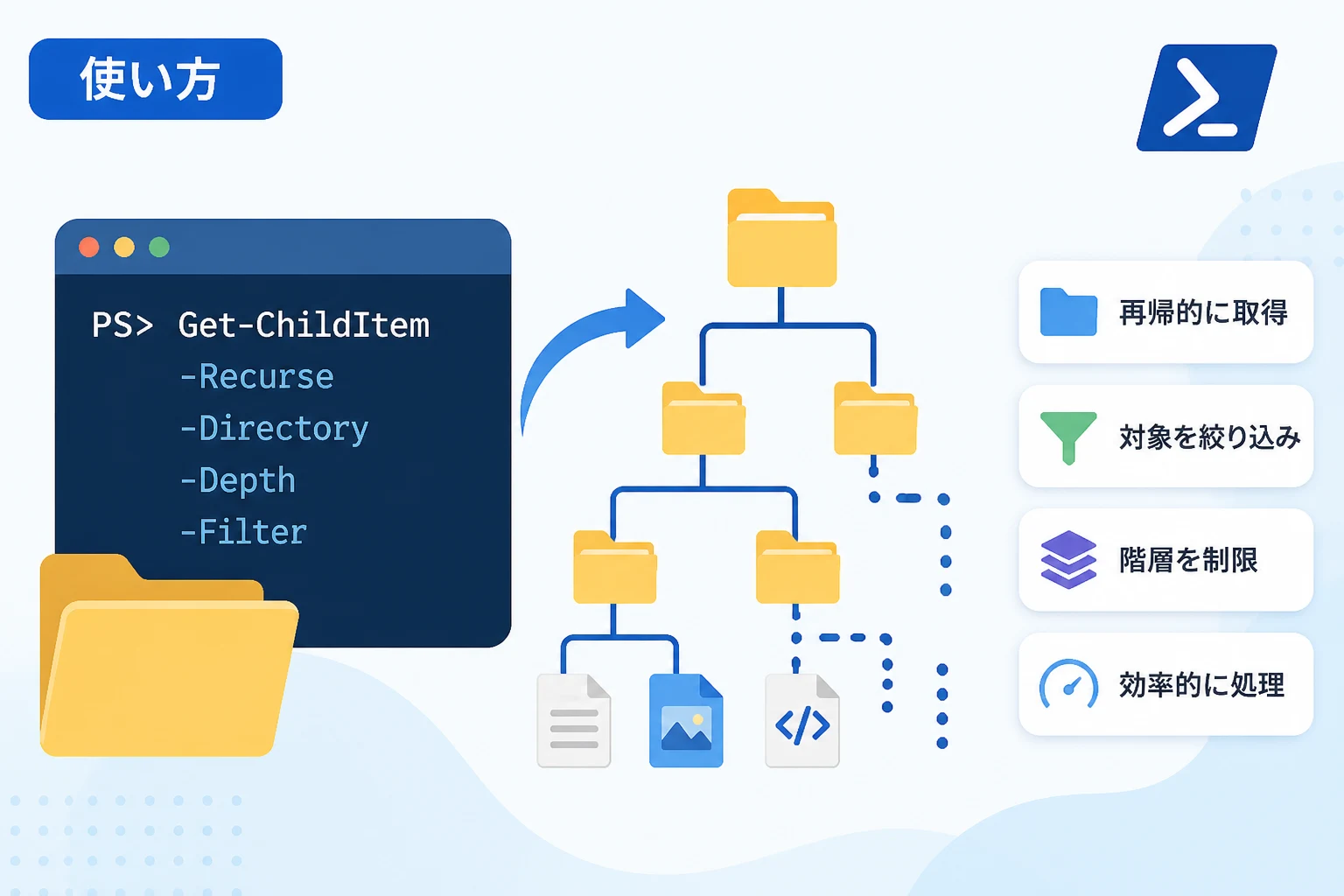 使い方

PS> Get-ChildItem
-Recurse
-Directory
-Depth
-Filter

</>

再帰的に取得

対象を絞り込み

階層を制限

効率的に処理